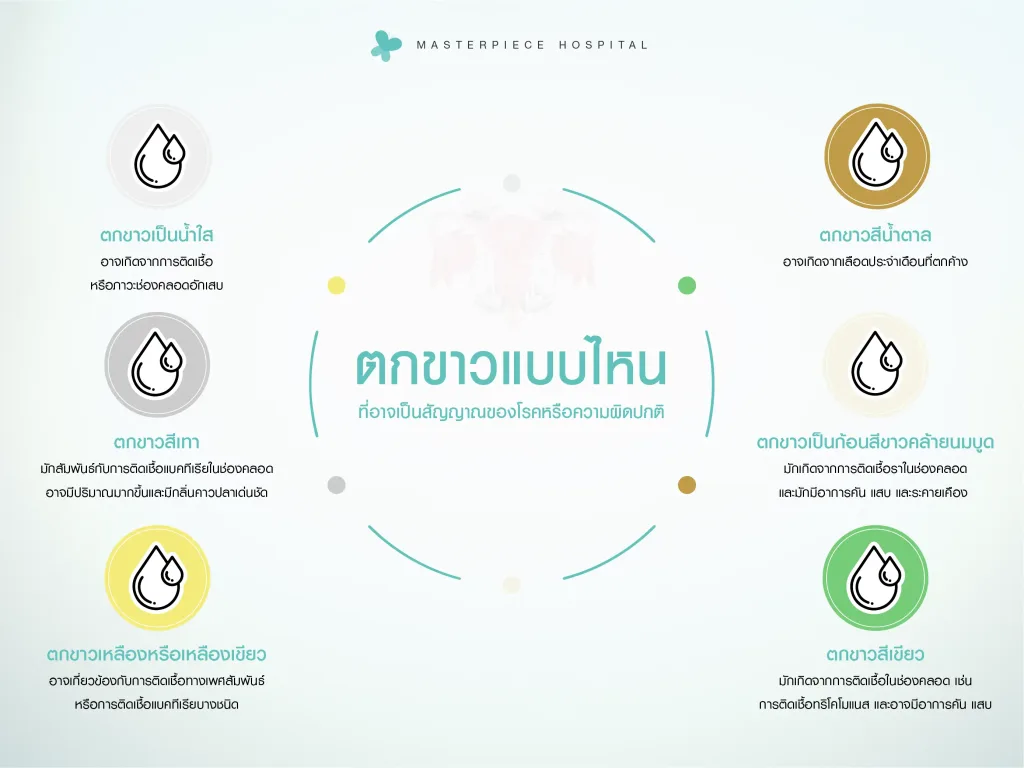 MASTERPIECE HOSPITAL

ตกขาวเป็นน้ำใส
อาจเกิดจากการติดเชื้อ
หรือภาวะช่องคลอดอักเสบ

ตกขาวสีเทา
มักสัมพันธ์กับการติดเชื้อแบคทีเรียในช่องคลอด
อาจมีปริมาณมากขึ้นและมีกลิ่นคาวปลาเด่นชัด

ตกขาวเหลืองหรือเหลืองเขียว
อาจเกี่ยวข้องกับการติดเชื้อทางเพศสัมพันธ์
หรือการติดเชื้อแบคทีเรียบางชนิด

ตกขาวแบบไหน
ที่อาจเป็นสัญญาณของโรคหรือความผิดปกติ

ตกขาวสีน้ำตาล
อาจเกิดจากเลือดประจำเดือนที่ตกค้าง

ตกขาวเป็นก้อนสีขาวคล้ายนมบูด
มักเกิดจากการติดเชื้อราในช่องคลอด
และมักมีอาการคัน แสบ และระคายเคือง

ตกขาวสีเขียว
มักเกิดจากการติดเชื้อในช่องคลอด เช่น
การติดเชื้อทริโคโมแนส และอาจมีอาการคัน แสบ